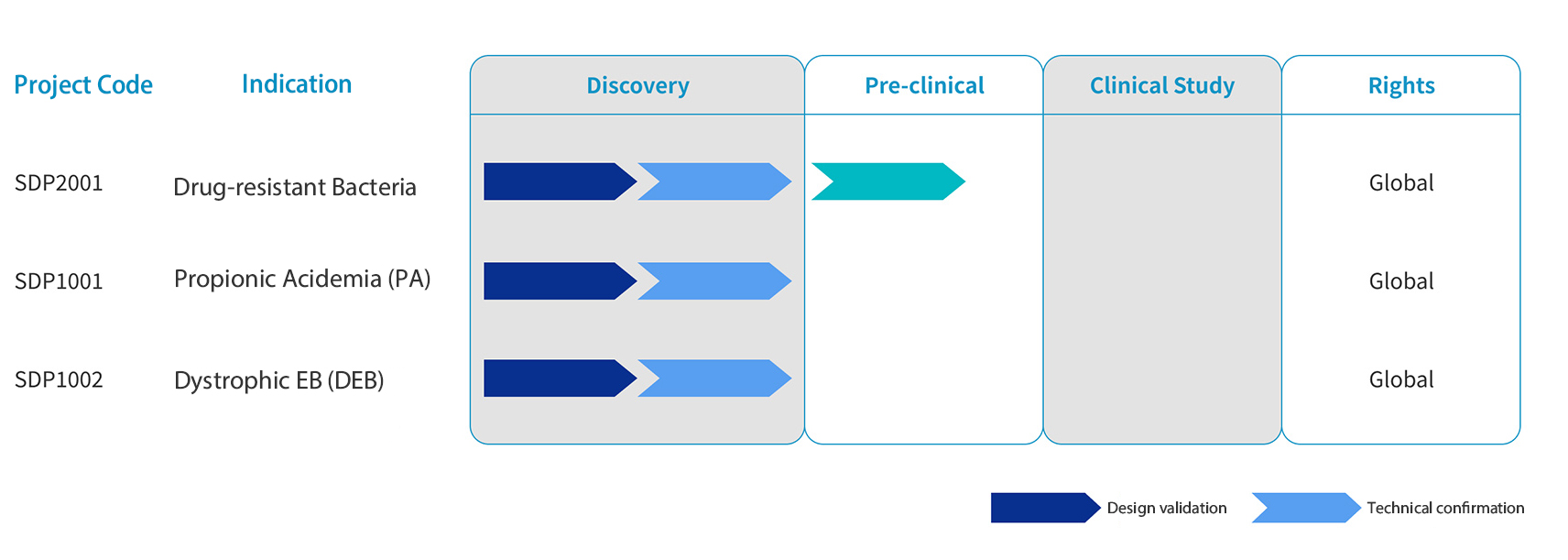 | Project Code | Indication | Discovery | Pre-clinical | Clinical Study | Rights |
|---|---|---|---|---|---|
| SDP2001 | Drug-resistant Bacteria | | | | Global |
| SDP1001 | Propionic Acidemia (PA) | | | | Global |
| SDP1002 | Dystrophic EB (DEB) | | | | Global |

Design validation
Technical confirmation